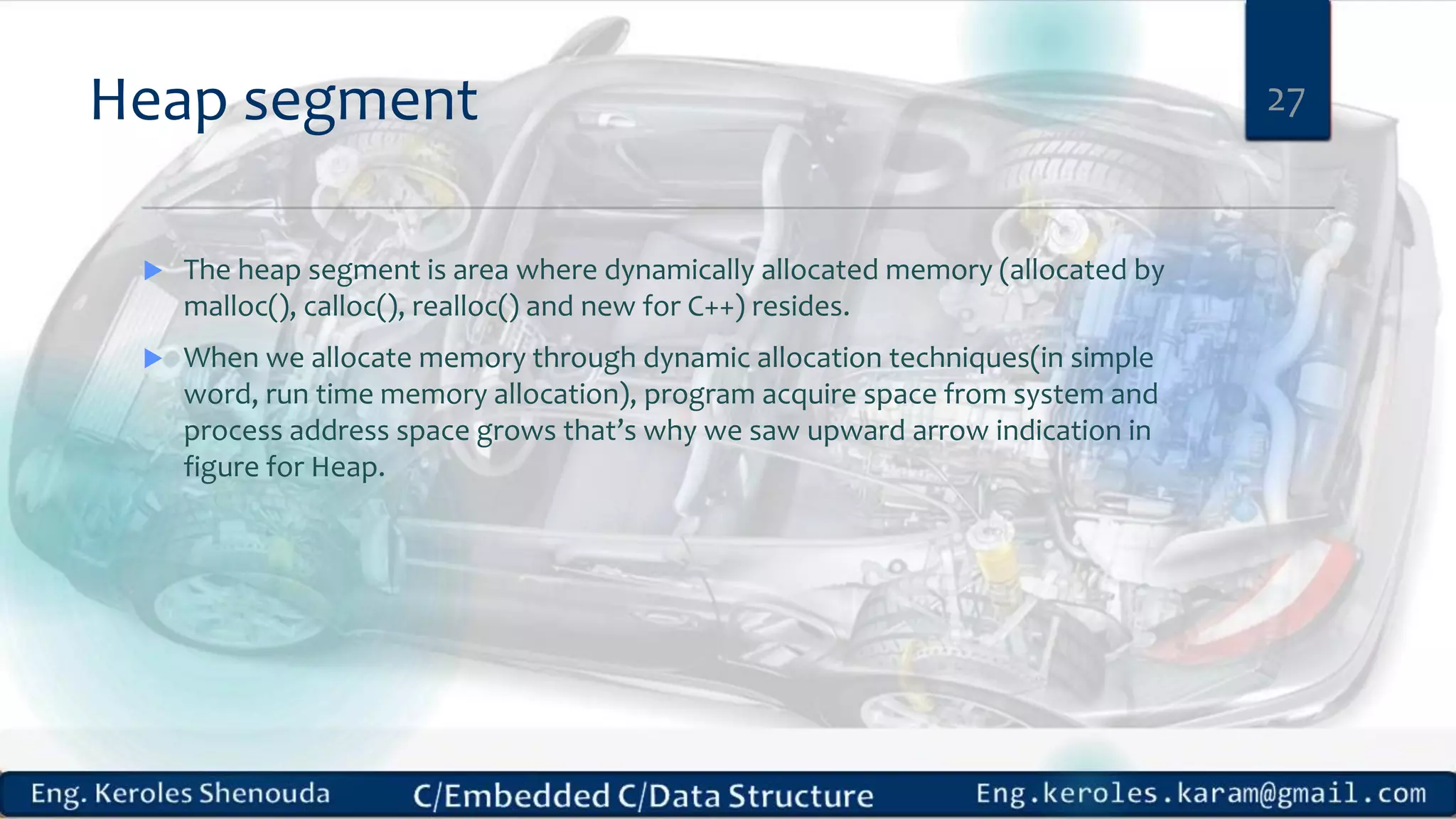 Heap segment

27

▶ The heap segment is area where dynamically allocated memory (allocated by malloc(), calloc(), realloc() and new for C++) resides.

▶ When we allocate memory through dynamic allocation techniques(in simple word, run time memory allocation), program acquire space from system and process address space grows that's why we saw upward arrow indication in figure for Heap.

Eng. Keroles Shenouda C/Embedded C/Data Structure Eng.keroles.karam@gmail.com